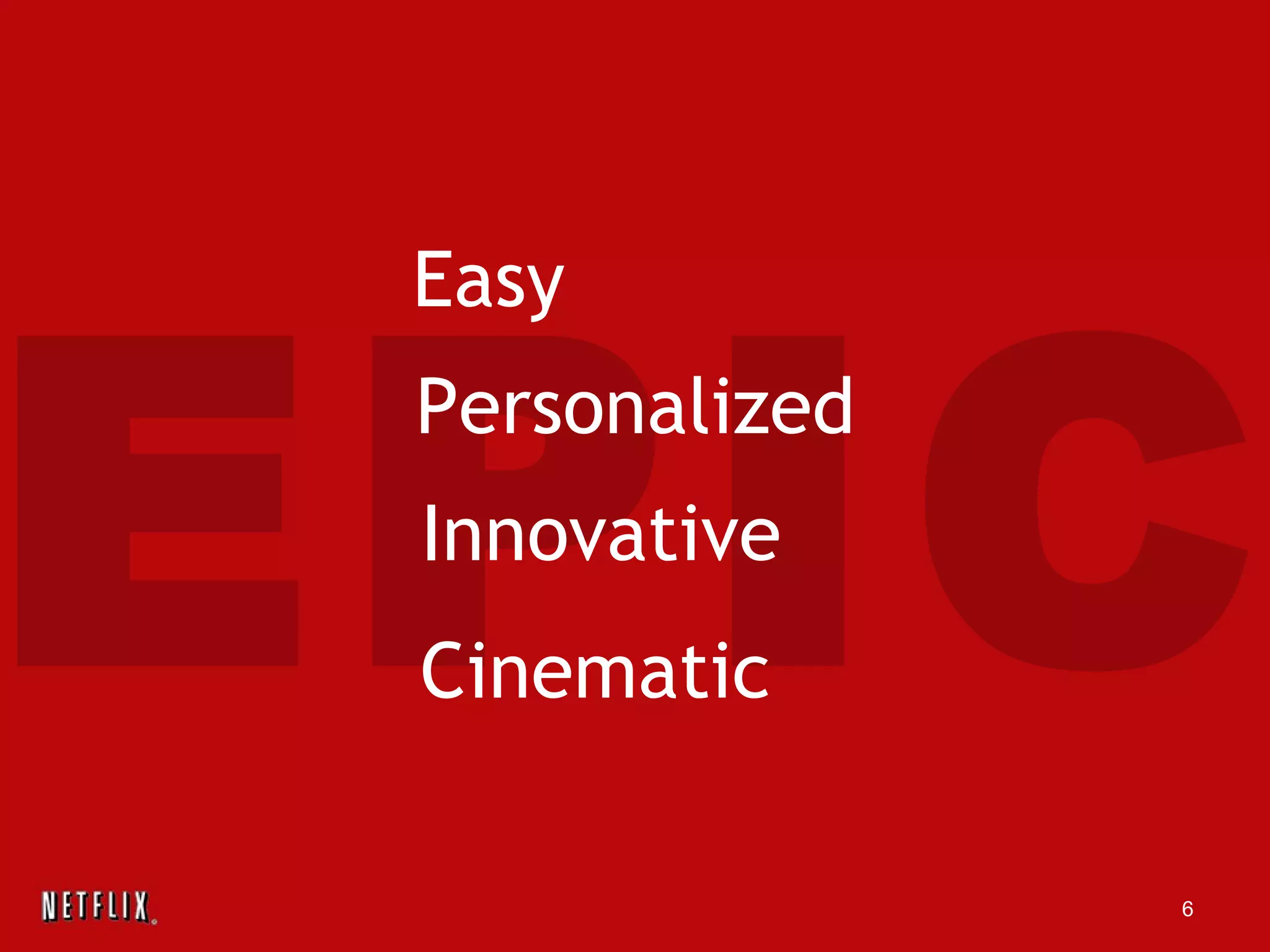 EPIC

Easy

Personalized

Innovative

Cinematic

NETFLIX

6